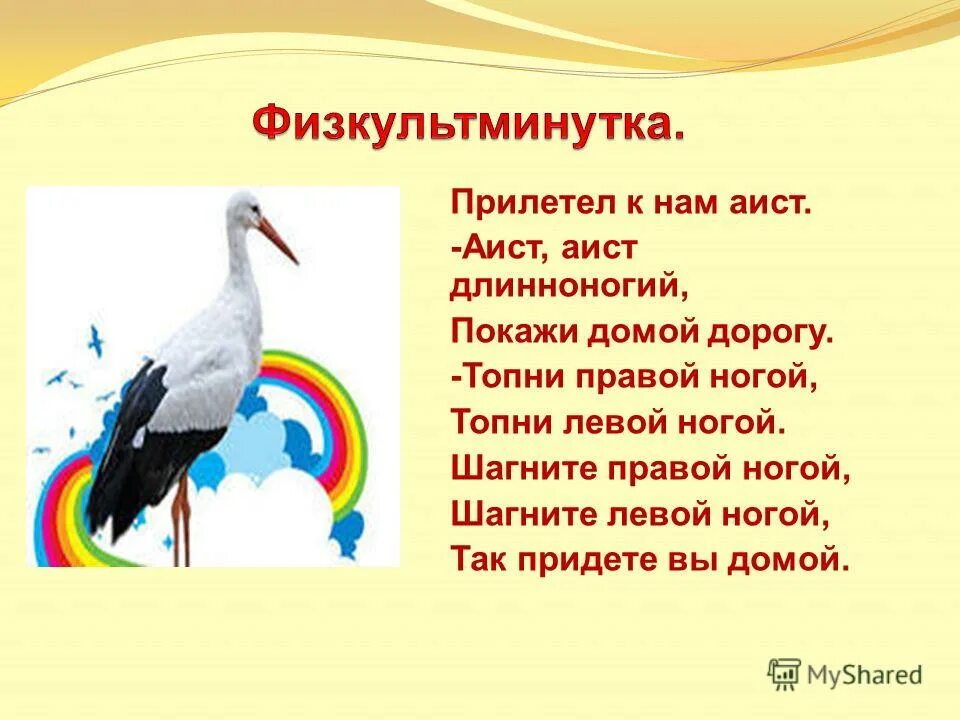 Физкультминутка.

Прилетел к нам аист.
-Аист, аист длинноногий,
Покажи домой дорогу.
-Топни правой ногой,
Топни левой ногой.
Шагните правой ногой,
Шагните левой ногой,
Так придете вы домой.

MyShared